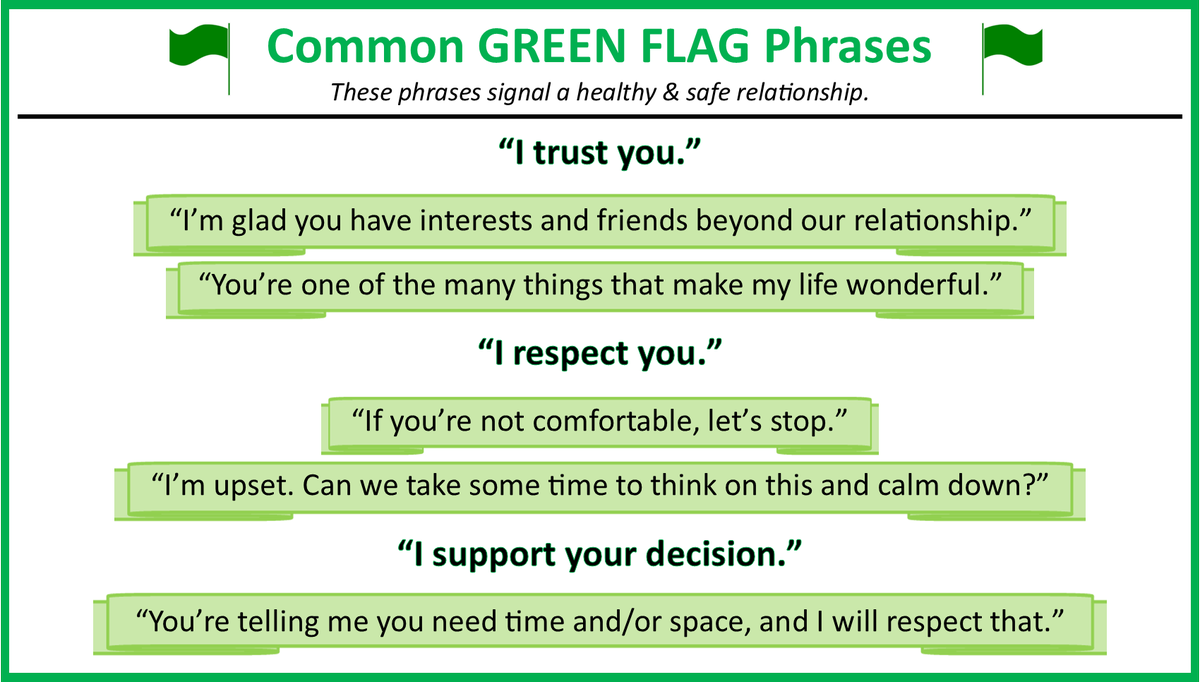 Common GREEN FLAG Phrases

These phrases signal a healthy & safe relationship.

“I trust you.”

“I’m glad you have interests and friends beyond our relationship.”

“You’re one of the many things that make my life wonderful.”

“I respect you.”

“If you’re not comfortable, let’s stop.”

“I’m upset. Can we take some time to think on this and calm down?”

“I support your decision.”

“You’re telling me you need time and/or space, and I will respect that.”